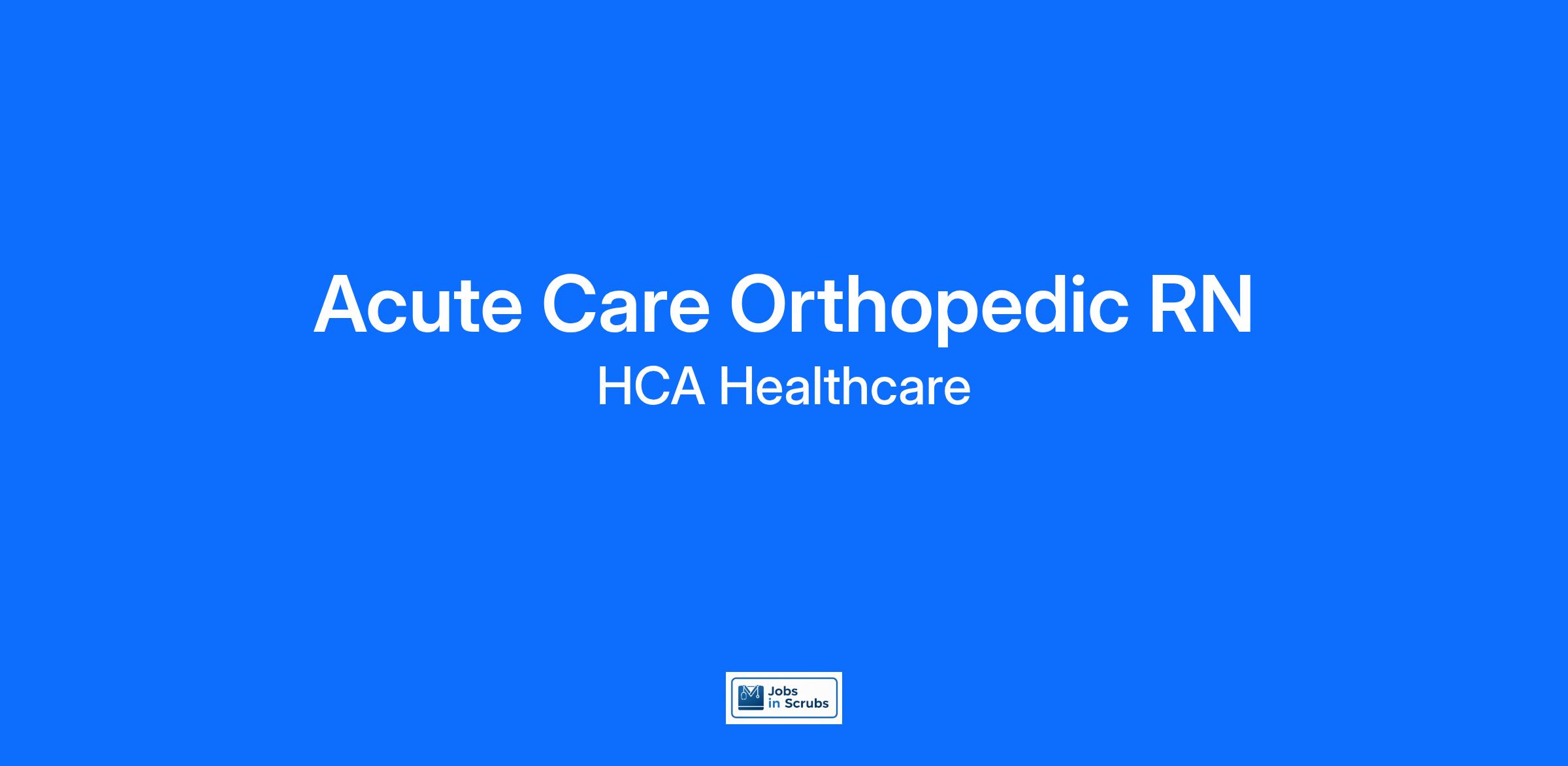 Acute Care Orthopedic RN

HCA Healthcare

Jobs in Scrubs